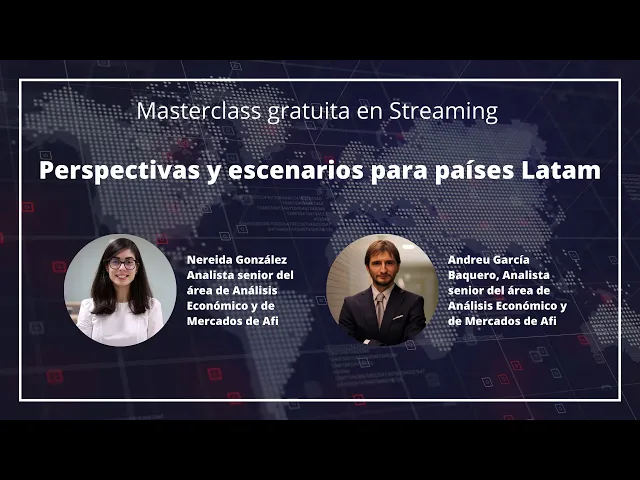 Masterclass gratuita en Streaming

Perspectivas y escenarios para países Latam

Nereida González
Analista senior del área de Análisis Económico y de Mercados de Afi

Andreu García Baquero, Analista senior del área de Análisis Económico y de Mercados de Afi